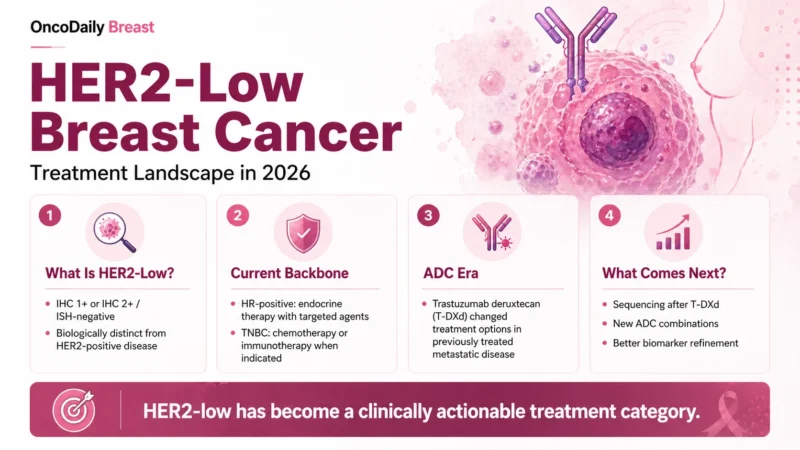 OncoDaily Breast

HER2-Low Breast Cancer

Treatment Landscape in 2026

1

What Is HER2-Low?

- IHC 1+ or IHC 2+ / ISH-negative
- Biologically distinct from HER2-positive disease

2

Current Backbone

- HR-positive: endocrine therapy with targeted agents
- TNBC: chemotherapy or immunotherapy when indicated

3

ADC Era

- Trastuzumab deruxtecan (T-DXd) changed treatment options in previously treated metastatic disease

4

What Comes Next?

- Sequencing after T-DXd
- New ADC combinations
- Better biomarker refinement

HER2-low has become a clinically actionable treatment category.